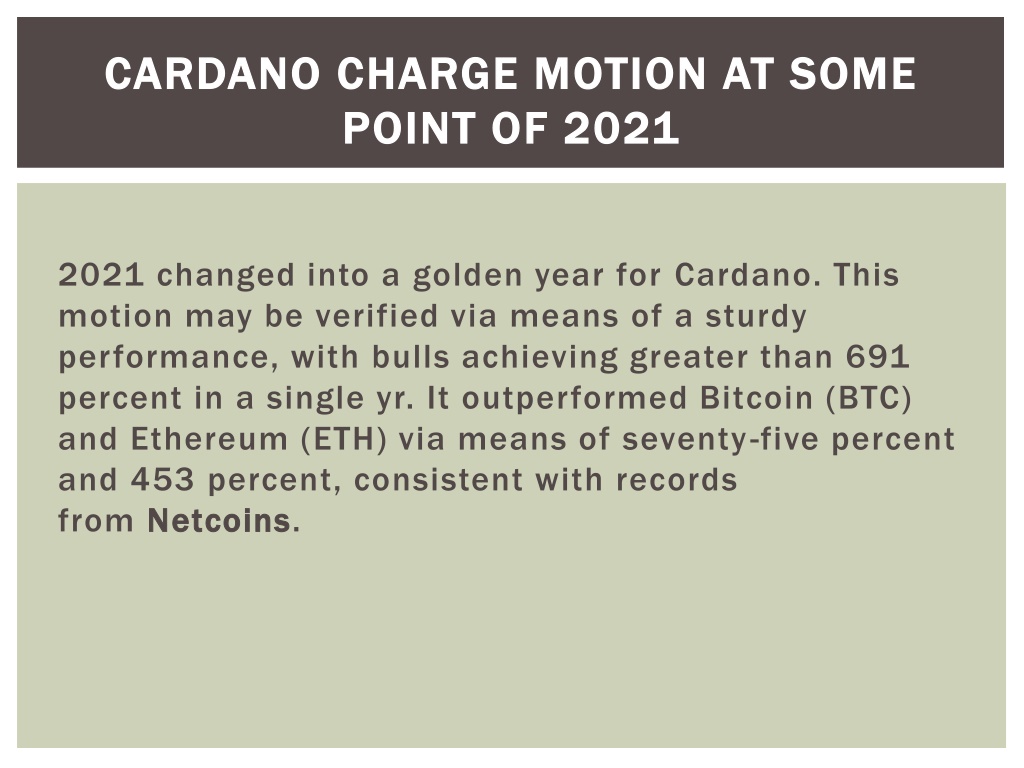 CARDANO CHARGE MOTION AT SOME POINT OF 2021

2021 changed into a golden year for Cardano. This motion may be verified via means of a sturdy performance, with bulls achieving greater than 691 percent in a single yr. It outperformed Bitcoin (BTC) and Ethereum (ETH) via means of seventy-five percent and 453 percent, consistent with records from Netcoins.